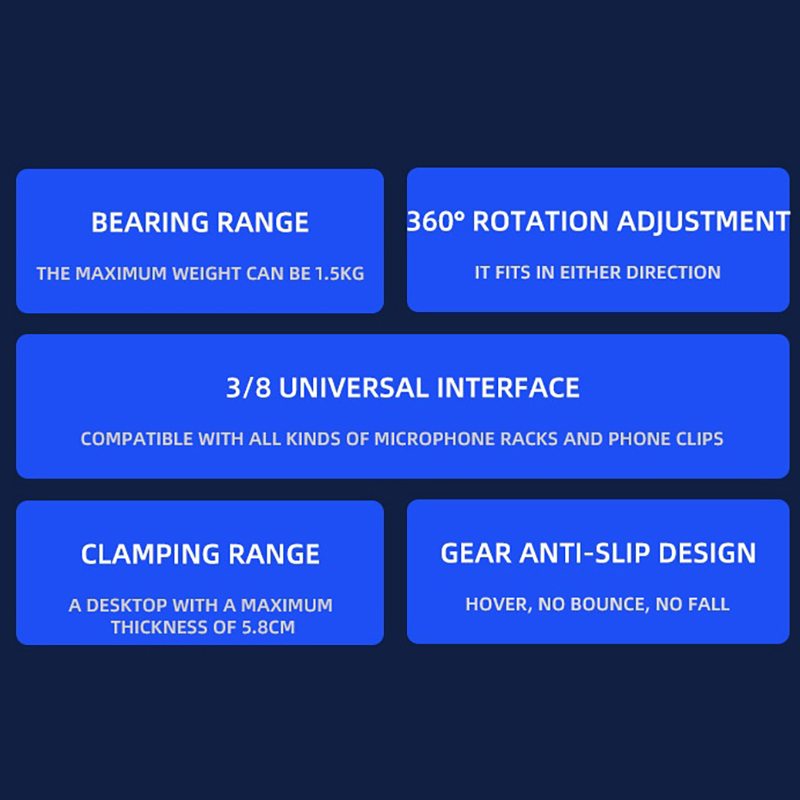 BEARING RANGE

THE MAXIMUM WEIGHT CAN BE 1.5KG

360° ROTATION ADJUSTMENT

IT FITS IN EITHER DIRECTION

3/8 UNIVERSAL INTERFACE

COMPATIBLE WITH ALL KINDS OF MICROPHONE RACKS AND PHONE CLIPS

CLAMPING RANGE

A DESKTOP WITH A MAXIMUM THICKNESS OF 5.8CM

GEAR ANTI-SLIP DESIGN

HOVER, NO BOUNCE, NO FALL